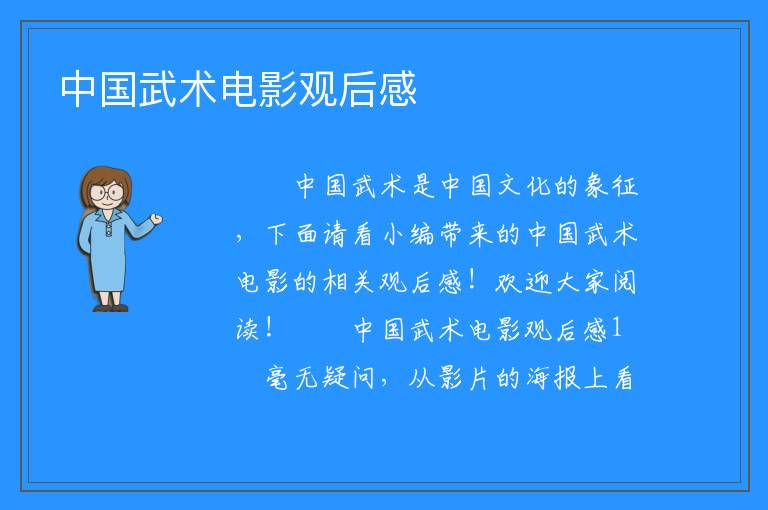 中国武术电影观后感

中国武术是中国文化的象征，下面请看小编带来的中国武术电影的相关观后感！欢迎大家阅读！

中国武术电影观后感1

毫无疑问，从影片的海报上看